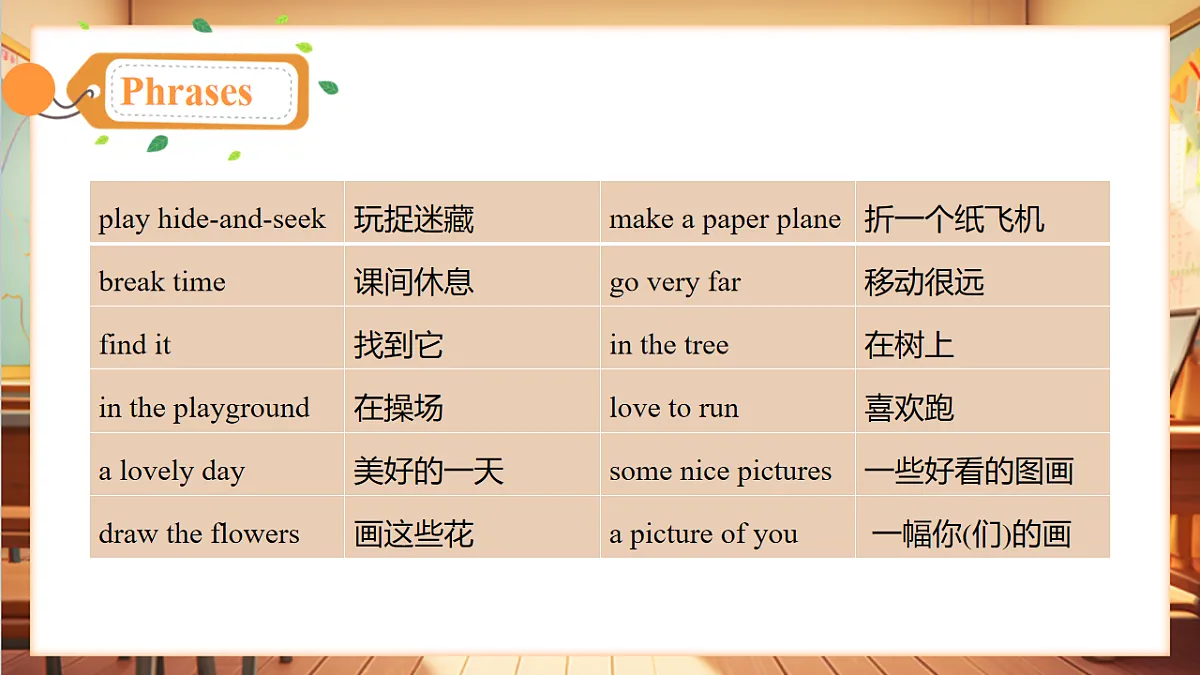 Phrases

| play hide-and-seek | 玩捉迷藏 | make a paper plane | 折一个纸飞机 |
|---|---|---|---|
| break time | 课间休息 | go very far | 移动很远 |
| find it | 找到它 | in the tree | 在树上 |
| in the playground | 在操场 | love to run | 喜欢跑 |
| a lovely day | 美好的一天 | some nice pictures | 一些好看的图画 |
| draw the flowers | 画这些花 | a picture of you | 一幅你(们)的画 |